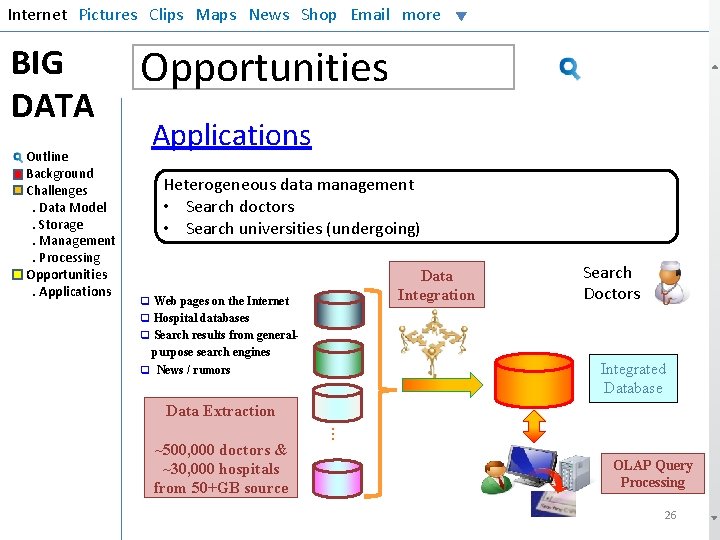 Internet Pictures Clips Maps News Shop Email more

BIG DATA

Outline
Background
Challenges
. Data Model
. Storage
. Management
. Processing
Opportunities
. Applications

Opportunities

Applications

Heterogeneous data management
• Search doctors
• Search universities (undergoing)

Web pages on the Internet
Hospital databases
Search results from general-purpose search engines
News / rumors

Data Extraction

~500,000 doctors & ~30,000 hospitals from 50+GB source

Data Integration

Search Doctors

Integrated Database

OLAP Query Processing

26